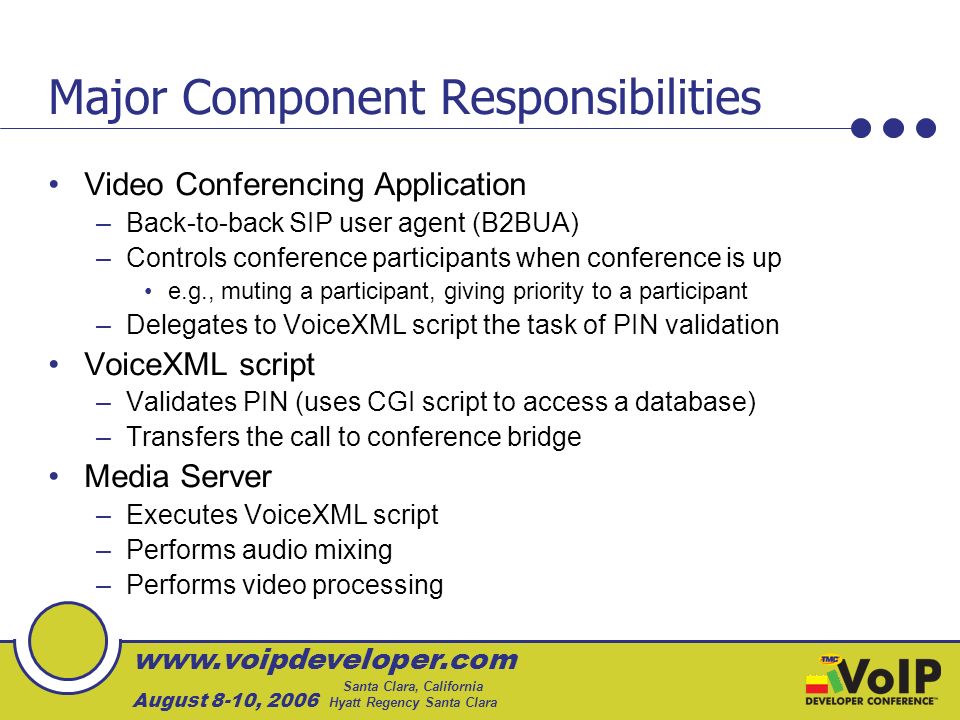 Major Component Responsibilities

• Video Conferencing Application
– Back-to-back SIP user agent (B2BUA)
– Controls conference participants when conference is up
• e.g., muting a participant, giving priority to a participant
– Delegates to VoiceXML script the task of PIN validation

• VoiceXML script
– Validates PIN (uses CGI script to access a database)
– Transfers the call to conference bridge

• Media Server
– Executes VoiceXML script
– Performs audio mixing
– Performs video processing

www.voipdeveloper.com

August 8-10, 2006 Santa Clara, California Hyatt Regency Santa Clara

TMC VoIP DEVELOPER CONFERENCE™